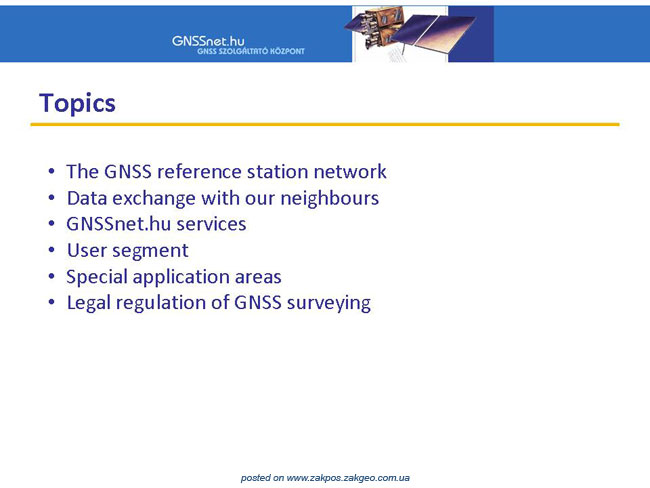 GNSSnet.hu
GNSS SZOLGÁLTATÓ KÖZPONT

Topics

• The GNSS reference station network
• Data exchange with our neighbours
• GNSSnet.hu services
• User segment
• Special application areas
• Legal regulation of GNSS surveying

posted on www.zakpos.zakgeo.com.ua